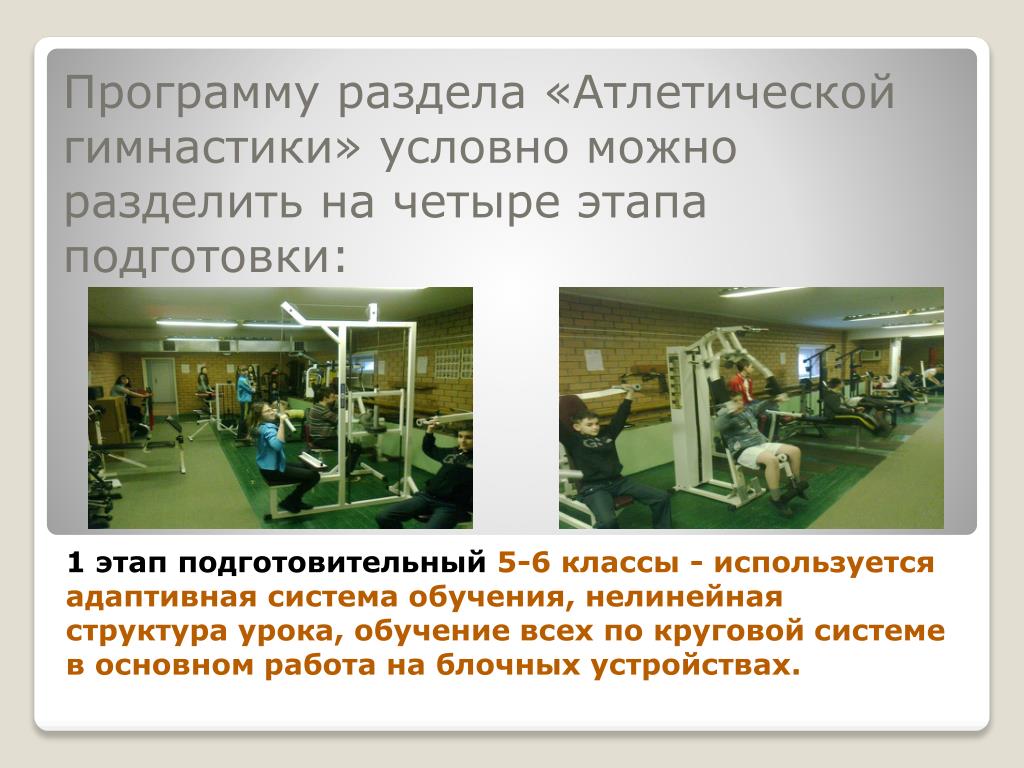 Программу раздела «Атлетической гимнастики» условно можно разделить на четыре этапа подготовки:

1 этап подготовительный 5-6 классы - используется адаптивная система обучения, нелинейная структура урока, обучение всех по круговой системе в основном работа на блочных устройствах.